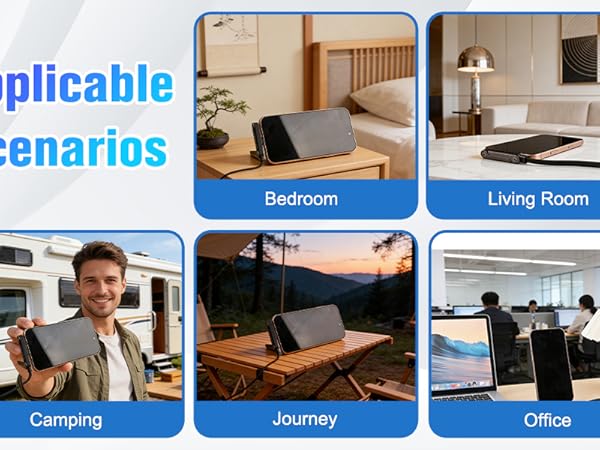 pplicable
cenarios

Bedroom

Living Room

Camping

Journey

Office